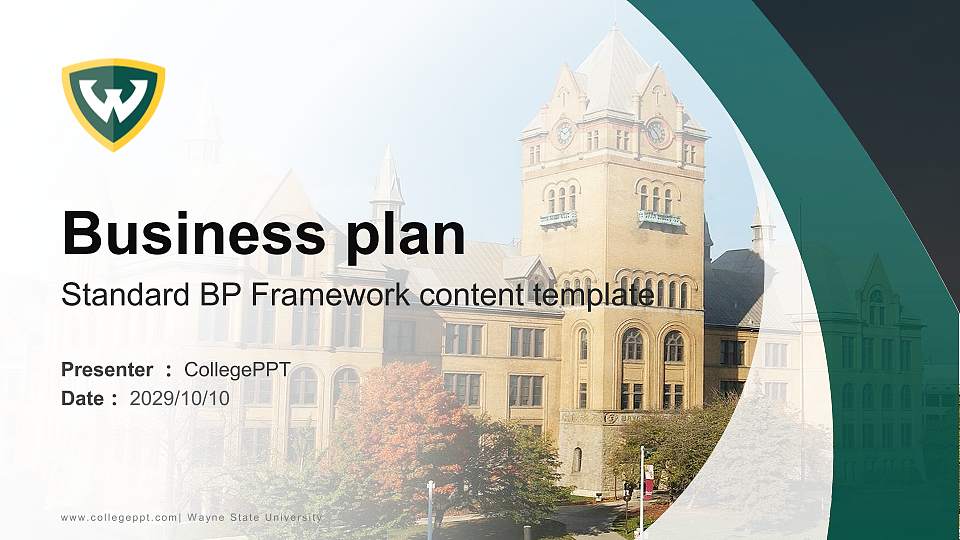 W

Business plan

Standard BP Framework content template

Presenter : CollegePPT
Date : 2029/10/10

www.collegeppt.com| Wayne State University